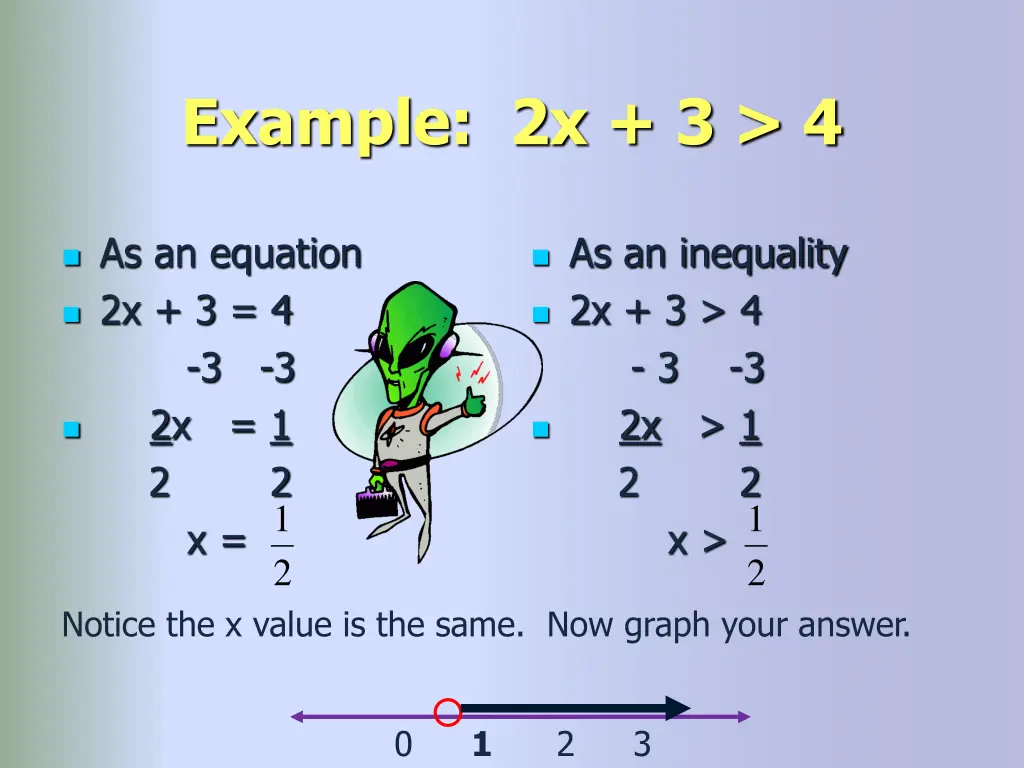 Example: 2x + 3 > 4

As an equation
2x + 3 = 4
-3 -3
2x = 1
2 2
x = $\frac{1}{2}$

As an inequality
2x + 3 > 4
- 3 -3
2x > 1
2 2
x > $\frac{1}{2}$

Notice the x value is the same. Now graph your answer.

0 1 2 3